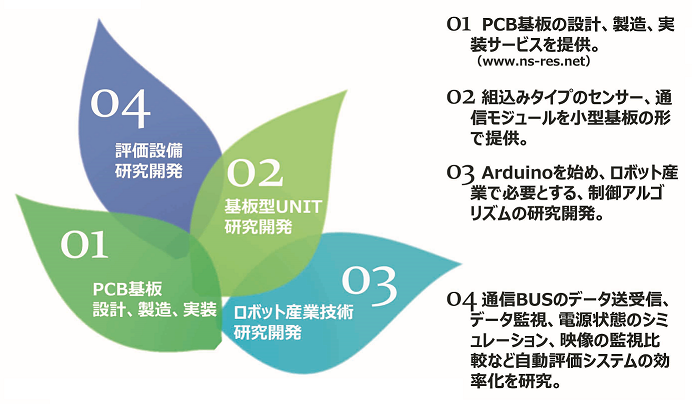 04
評価設備
研究開発

02
基板型UNIT
研究開発

01
PCB基板
設計、製造、実装

03
ロボット産業技術
研究開発

01 PCB基板の設計、製造、実装サービスを提供。
（www.ns-res.net）

02 組込みタイプのセンサー、通信モジュールを小型基板の形で提供。

03 Arduinoを始め、ロボット産業で必要とする、制御アルゴリズムの研究開発。

04 通信BUSのデータ送受信、データ監視、電源状態のシミュレーション、映像の監視比較など自動評価システムの効率化を研究。